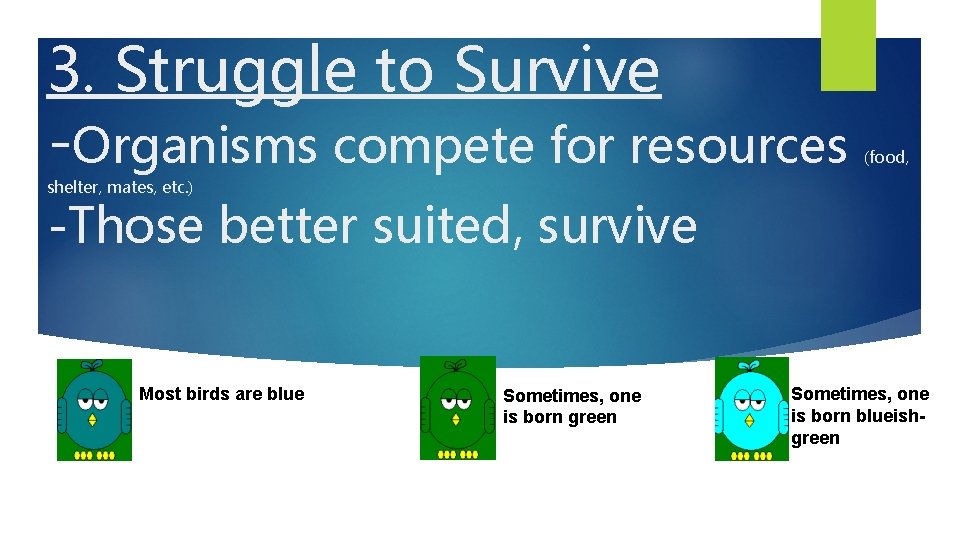 3. Struggle to Survive

-Organisms compete for resources (food, shelter, mates, etc.)

-Those better suited, survive

Most birds are blue

Sometimes, one is born green

Sometimes, one is born blueish-green